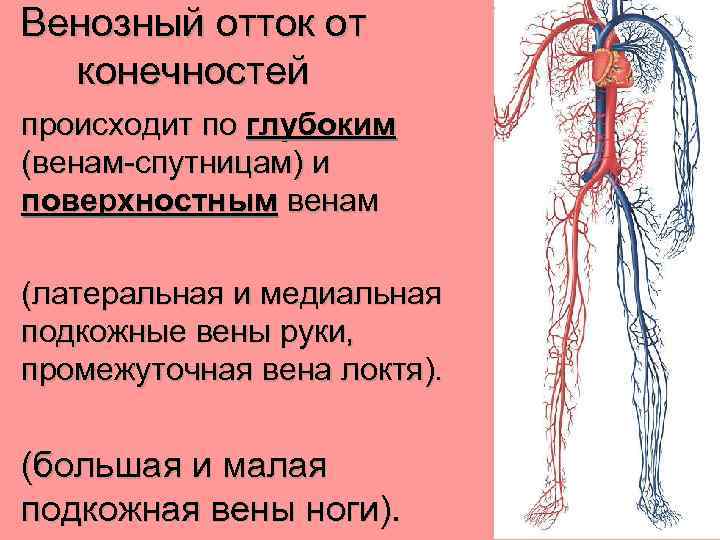 Венозный отток от конечностей

происходит по глубоким (венам-спутницам) и поверхностным венам

(латеральная и медиальная подкожные вены руки, промежуточная вена локтя).

(большая и малая подкожная вены ноги).